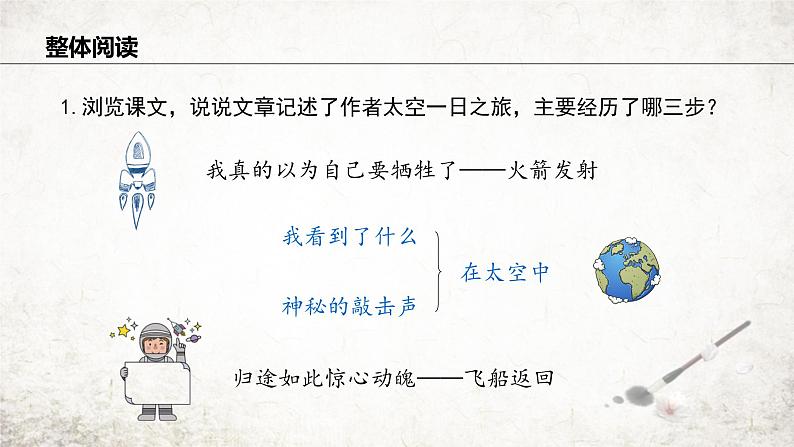 整体阅读

1. 浏览课文，说说文章记述了作者太空一日之旅，主要经历了哪三步？

我真的以为自己要牺牲了——火箭发射

我看到了什么

神秘的敲击声

在太空中

归途如此惊心动魄——飞船返回